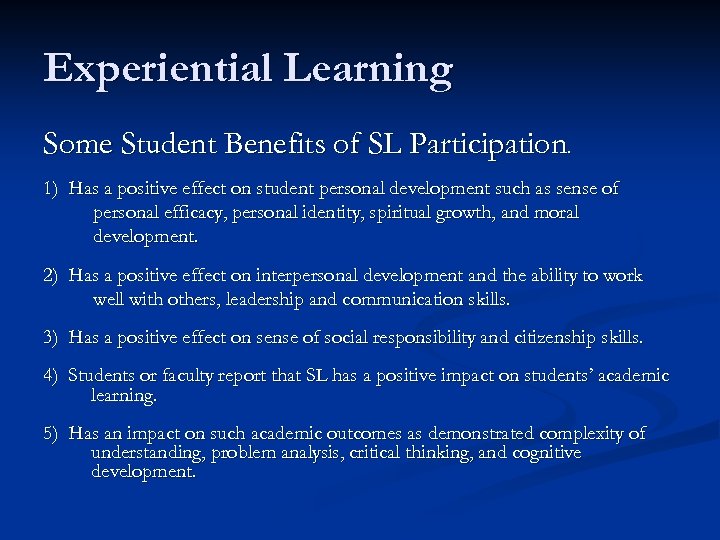 Experiential Learning

Some Student Benefits of SL Participation.

1) Has a positive effect on student personal development such as sense of personal efficacy, personal identity, spiritual growth, and moral development.

2) Has a positive effect on interpersonal development and the ability to work well with others, leadership and communication skills.

3) Has a positive effect on sense of social responsibility and citizenship skills.

4) Students or faculty report that SL has a positive impact on students' academic learning.

5) Has an impact on such academic outcomes as demonstrated complexity of understanding, problem analysis, critical thinking, and cognitive development.